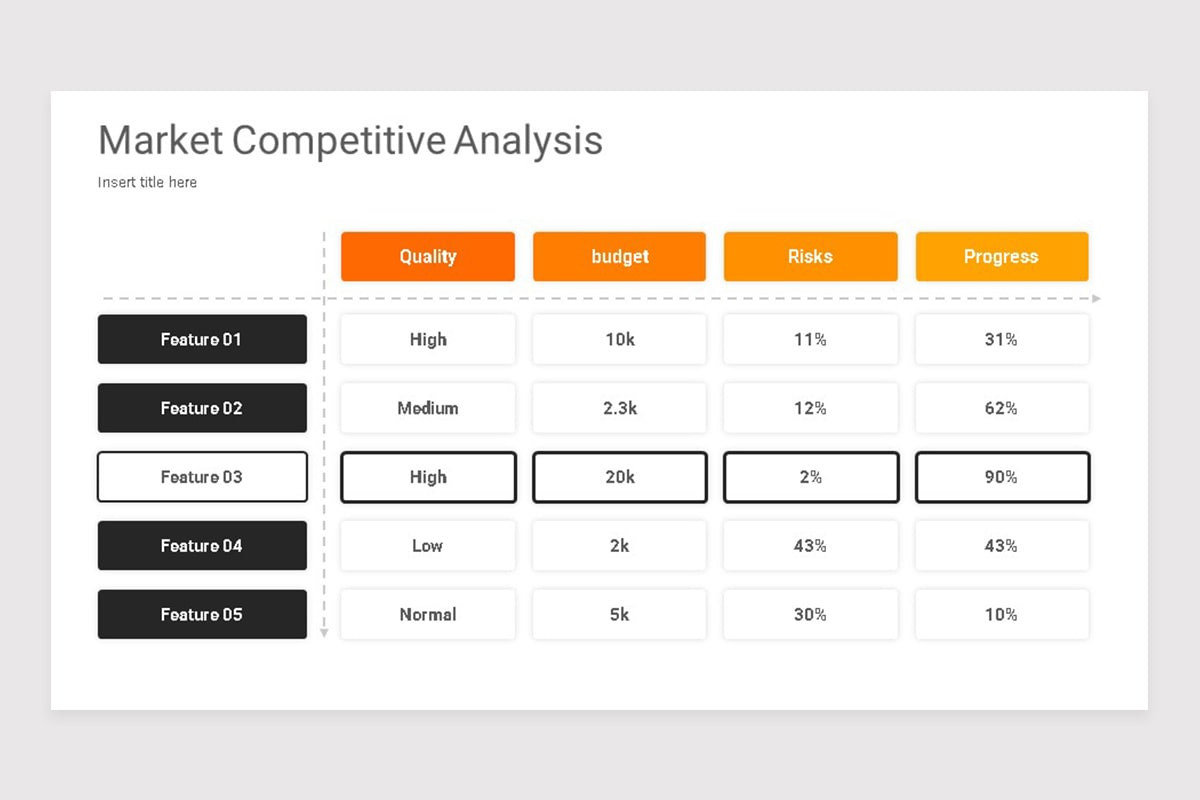 Market Competitive Analysis

Insert title here

| | Quality | budget | Risks | Progress |
|---|---|---|---|---|
| Feature 01 | High | 10k | 11% | 31% |
| Feature 02 | Medium | 2.3k | 12% | 62% |
| Feature 03 | High | 20k | 2% | 90% |
| Feature 04 | Low | 2k | 43% | 43% |
| Feature 05 | Normal | 5k | 30% | 10% |